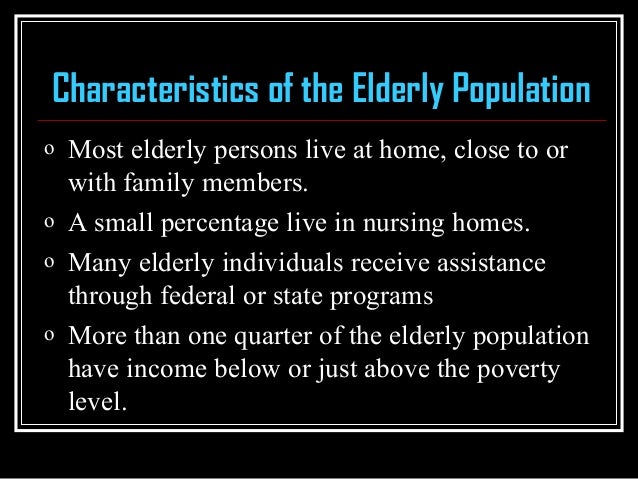 Characteristics of the Elderly Population

o Most elderly persons live at home, close to or with family members.

o A small percentage live in nursing homes.

o Many elderly individuals receive assistance through federal or state programs

o More than one quarter of the elderly population have income below or just above the poverty level.